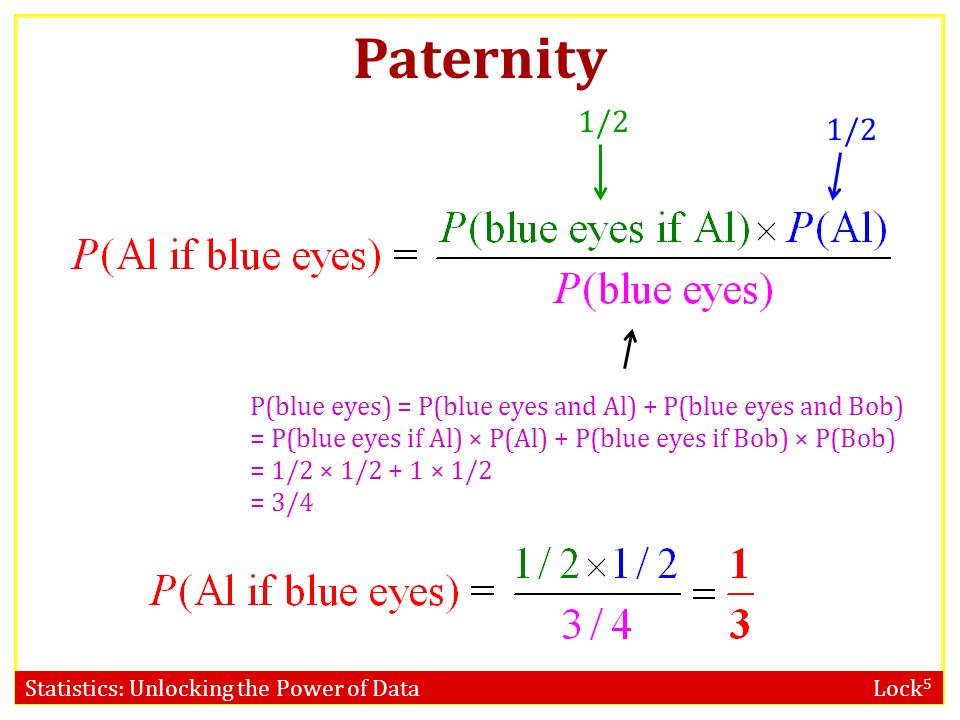 Paternity

1/2

1/2

$P(\text{Al if blue eyes}) = \frac{P(\text{blue eyes if Al}) \times P(\text{Al})}{P(\text{blue eyes})}$

P(blue eyes) = P(blue eyes and Al) + P(blue eyes and Bob)
= P(blue eyes if Al) × P(Al) + P(blue eyes if Bob) × P(Bob)
= 1/2 × 1/2 + 1 × 1/2
= 3/4

$P(\text{Al if blue eyes}) = \frac{1/2 \times 1/2}{3/4} = \frac{1}{3}$

Statistics: Unlocking the Power of Data

Lock$^5$